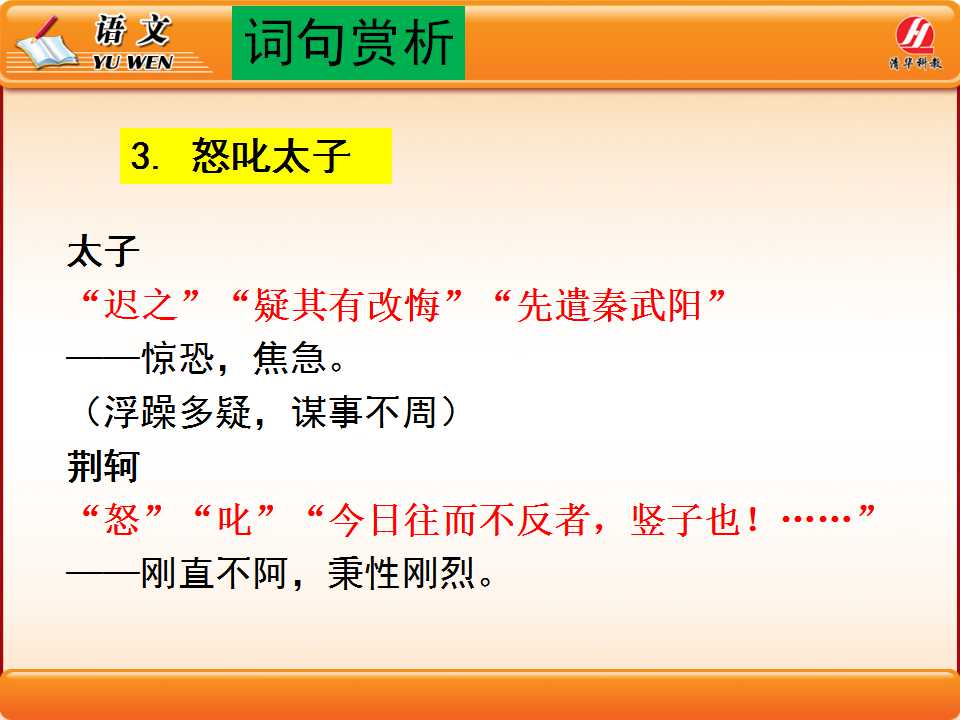 语文
YU WEN

词句赏析

清华科教

3. 怒叱太子

太子
“迟之”“疑其有改悔”“先遣秦武阳”
——惊恐，焦急。
（浮躁多疑，谋事不周）

荆轲
“怒”“叱”“今日往而不反者，竖子也！……”
——刚直不阿，秉性刚烈。